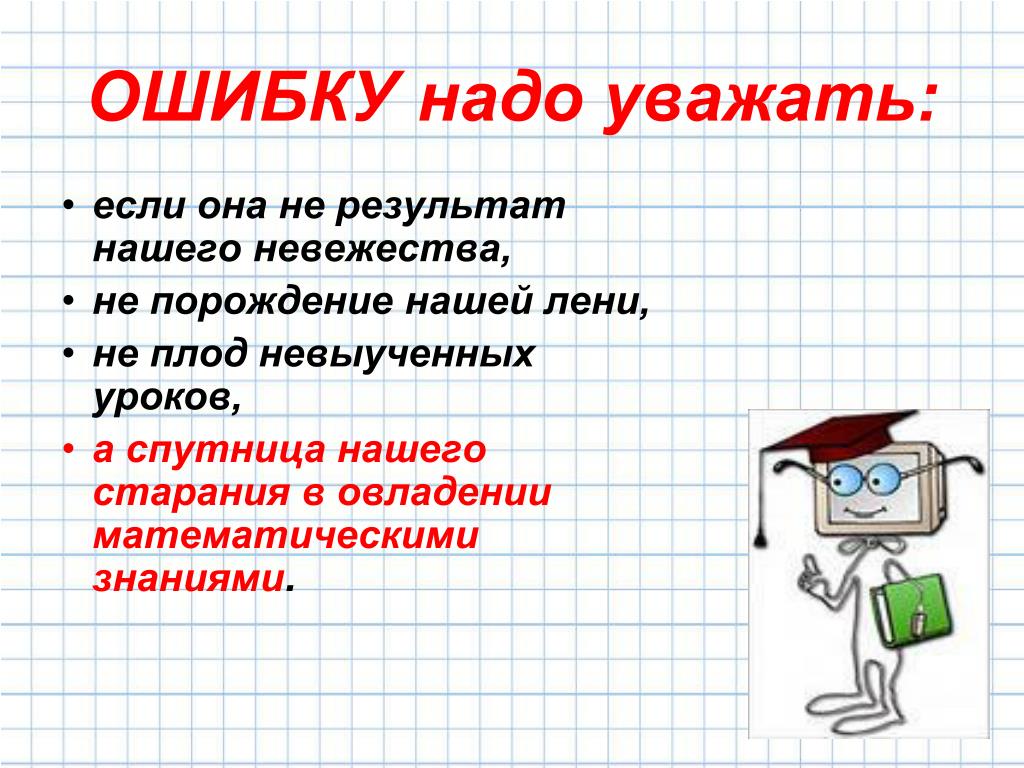 ОШИБКУ надо уважать:

• если она не результат нашего невежества,
• не порождение нашей лени,
• не плод невыученных уроков,
• а спутница нашего старания в овладении математическими знаниями.